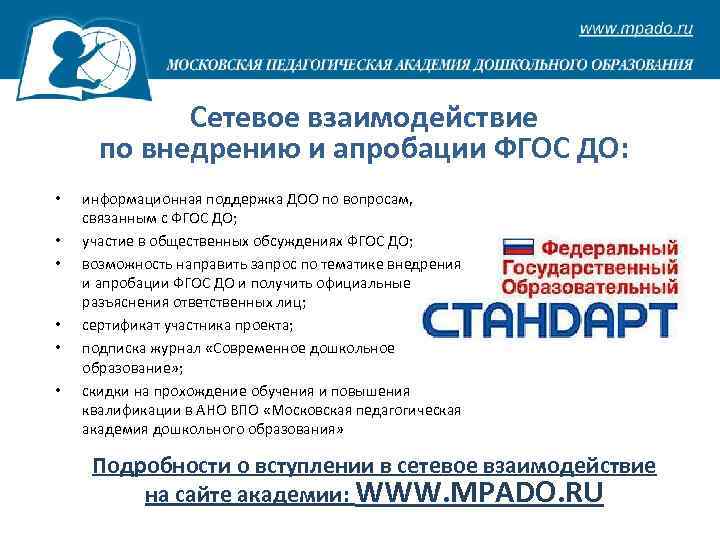 www.mpado.ru

МОСКОВСКАЯ ПЕДАГОГИЧЕСКАЯ АКАДЕМИЯ ДОШКОЛЬНОГО ОБРАЗОВАНИЯ

Сетевое взаимодействие по внедрению и апробации ФГОС ДО:

• информационная поддержка ДОО по вопросам, связанным с ФГОС ДО;
• участие в общественных обсуждениях ФГОС ДО;
• возможность направить запрос по тематике внедрения и апробации ФГОС ДО и получить официальные разъяснения ответственных лиц;
• сертификат участника проекта;
• подписка журнал «Современное дошкольное образование»;
• скидки на прохождение обучения и повышения квалификации в АНО ВПО «Московская педагогическая академия дошкольного образования»

Федеральный Государственный Образовательный СТАНДАРТ

Подробности о вступлении в сетевое взаимодействие на сайте академии: WWW.MPADO.RU